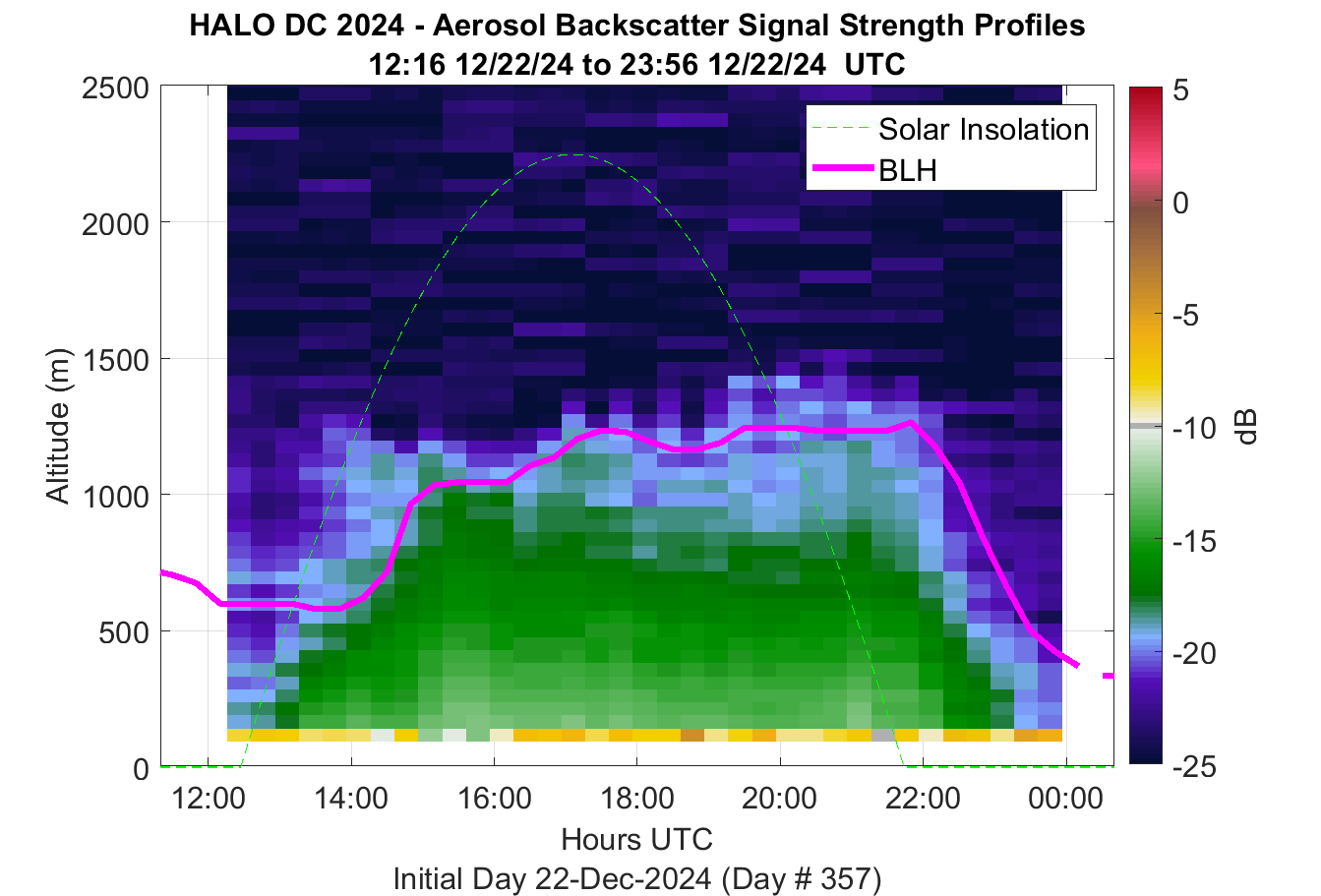 HALO DC 2024 - Aerosol Backscatter Signal Strength Profiles
12:16 12/22/24 to 23:56 12/22/24 UTC

Solar Insolation
BLH

Altitude (m)
2500
2000
1500
1000
500
0

12:00
14:00
16:00
18:00
20:00
22:00
00:00
Hours UTC
Initial Day 22-Dec-2024 (Day # 357)

5
0
-5
-10
-15
-20
-25
dB